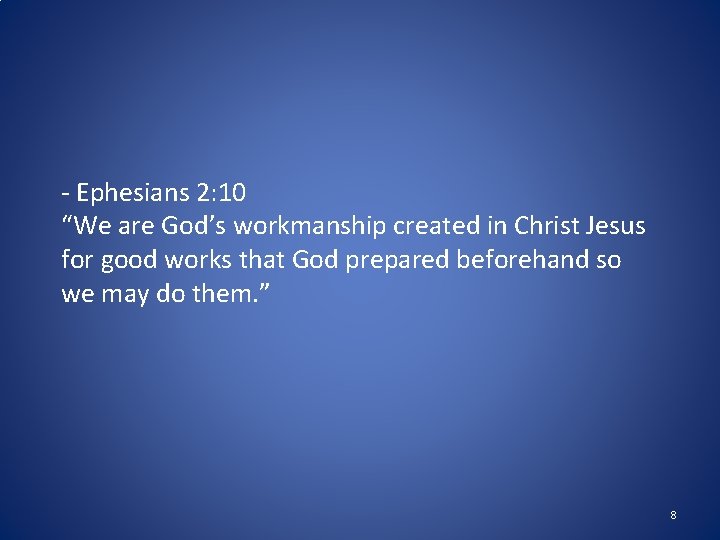 - Ephesians 2:10
“We are God’s workmanship created in Christ Jesus for good works that God prepared beforehand so we may do them.”

8